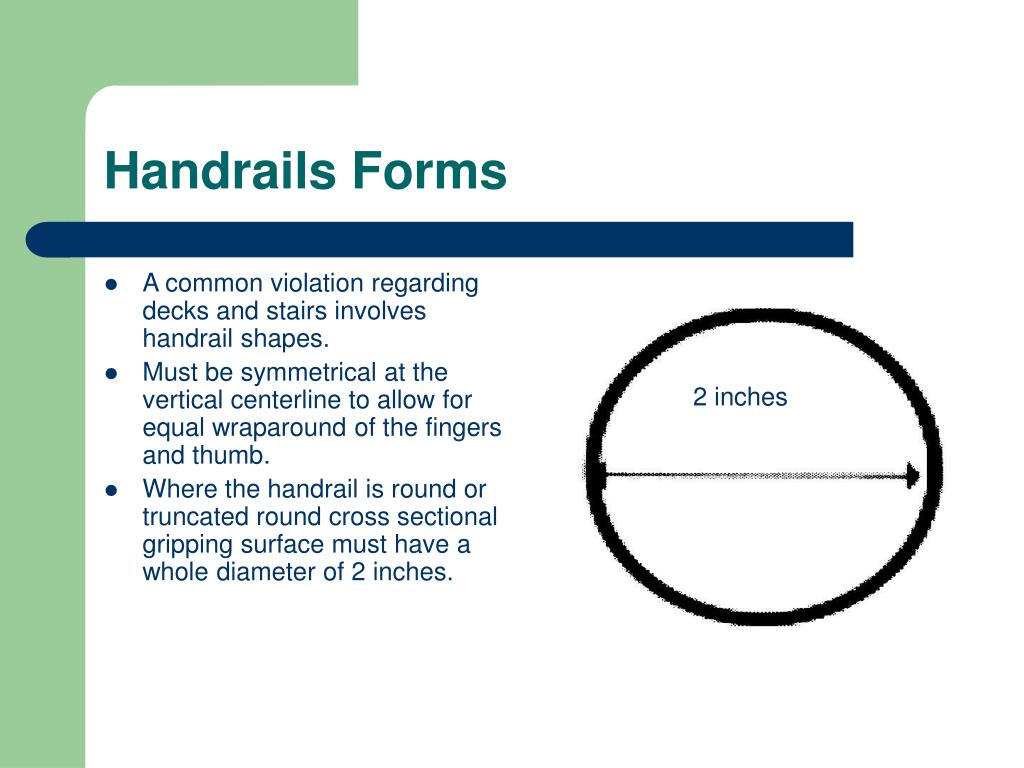 Handrails Forms

- A common violation regarding decks and stairs involves handrail shapes.
- Must be symmetrical at the vertical centerline to allow for equal wraparound of the fingers and thumb.
- Where the handrail is round or truncated round cross sectional gripping surface must have a whole diameter of 2 inches.

2 inches